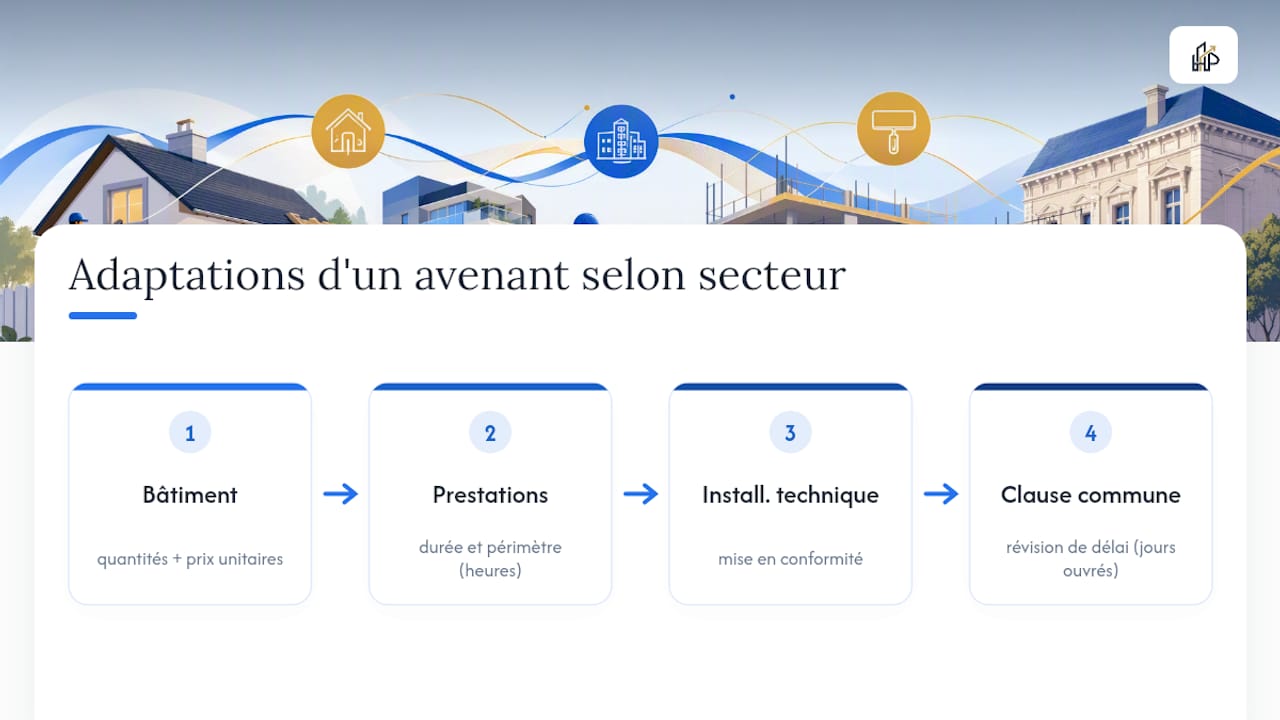 Adaptations d'un avenant selon secteur

1

Bâtiment

quantités + prix unitaires

→

2

Prestations

durée et périmètre (heures)

→

3

Install. technique

mise en conformité

→

4

Clause commune

révision de délai (jours ouvrés)